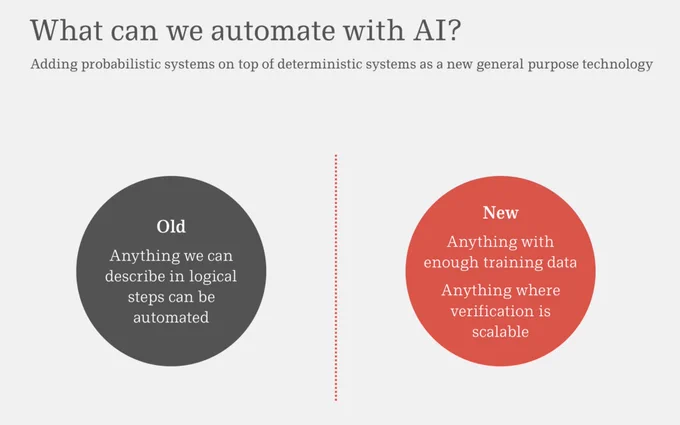 What can we automate with AI?

Adding probabilistic systems on top of deterministic systems as a new general purpose technology

Old

Anything we can describe in logical steps can be automated

New

Anything with enough training data

Anything where verification is scalable